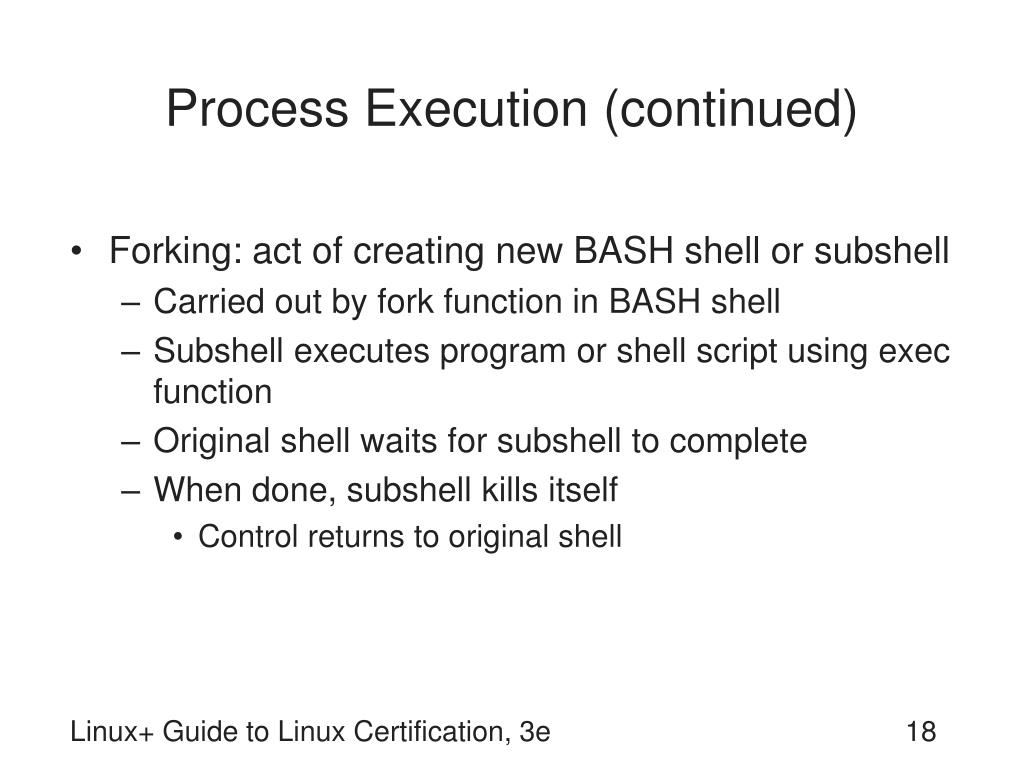 Process Execution (continued)

• Forking: act of creating new BASH shell or subshell
– Carried out by fork function in BASH shell
– Subshell executes program or shell script using exec function
– Original shell waits for subshell to complete
– When done, subshell kills itself
• Control returns to original shell

Linux+ Guide to Linux Certification, 3e

18